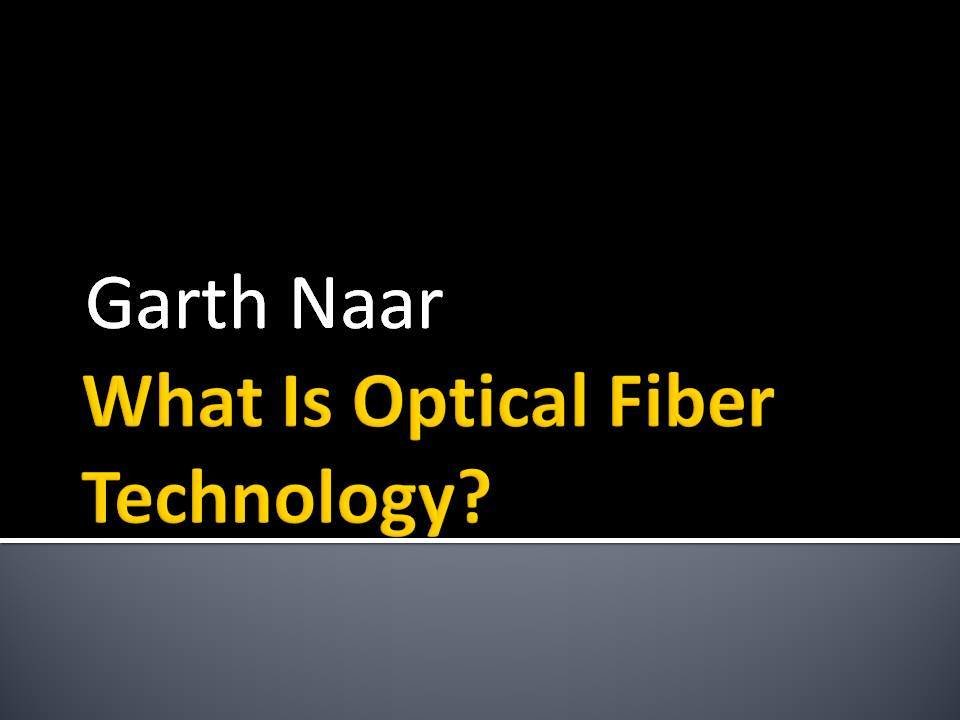 Garth Naar

What Is Optical Fiber Technology?